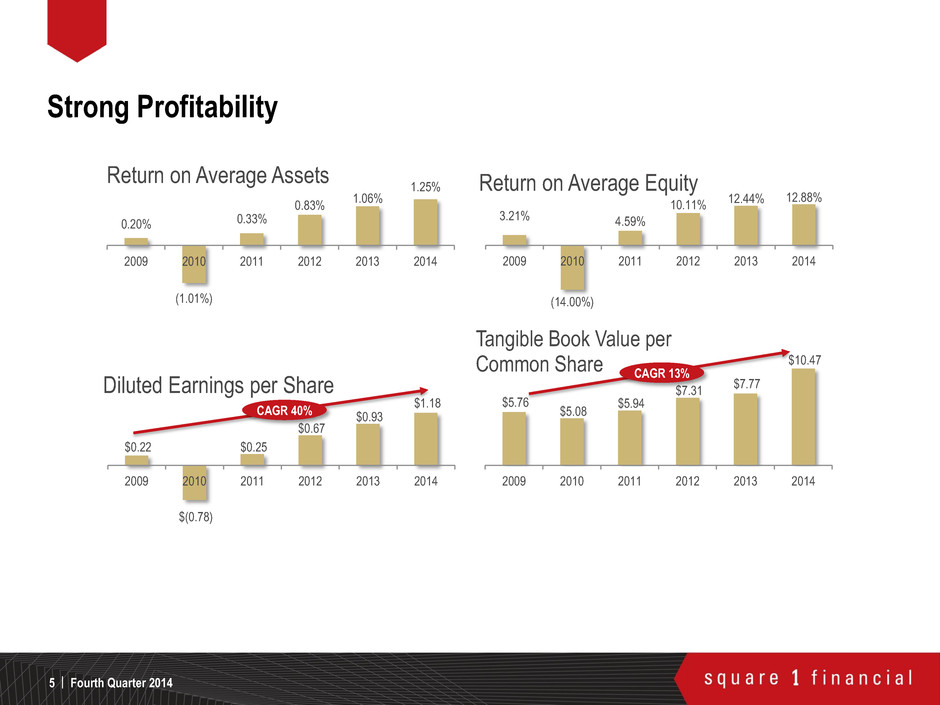 Strong Profitability

Return on Average Assets

0.20%
(1.01%)
0.33%
0.83%
1.06%
1.25%

2009 2010 2011 2012 2013 2014

Return on Average Equity

3.21%
(14.00%)
4.59%
10.11%
12.44%
12.88%

2009 2010 2011 2012 2013 2014

Diluted Earnings per Share

CAGR 40%

$0.22
$(0.78)
$0.25
$0.67
$0.93
$1.18

2009 2010 2011 2012 2013 2014

Tangible Book Value per Common Share

CAGR 13%

$5.76
$5.08
$5.94
$7.31
$7.77
$10.47

2009 2010 2011 2012 2013 2014

5 | Fourth Quarter 2014

square 1 financial